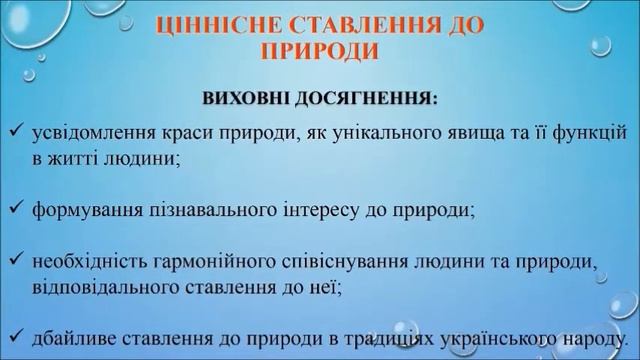 ЦІННІСНЕ СТАВЛЕННЯ ДО ПРИРОДИ

ВИХОВНІ ДОСЯГНЕННЯ:

✓ усвідомлення краси природи, як унікального явища та її функцій в житті людини;

✓ формування пізнавального інтересу до природи;

✓ необхідність гармонійного співіснування людини та природи, відповідального ставлення до неї;

✓ дбайливе ставлення до природи в традиціях українського народу.